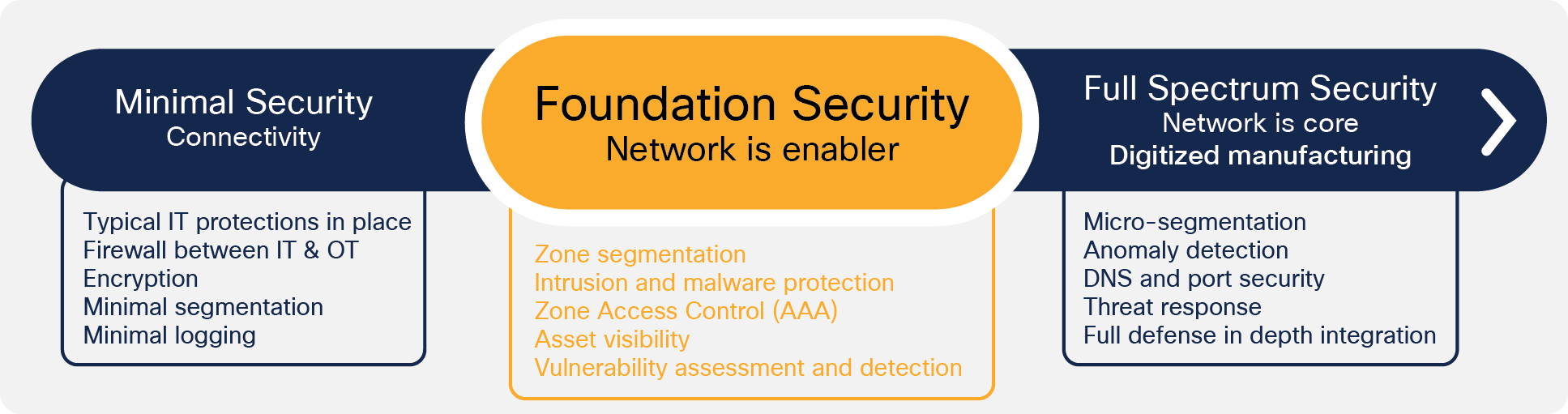 Minimal Security
Connectivity

Typical IT protections in place
Firewall between IT & OT
Encryption
Minimal segmentation
Minimal logging

Foundation Security
Network is enabler

Zone segmentation
Intrusion and malware protection
Zone Access Control (AAA)
Asset visibility
Vulnerability assessment and detection

Full Spectrum Security
Network is core
Digitized manufacturing

Micro-segmentation
Anomaly detection
DNS and port security
Threat response
Full defense in depth integration